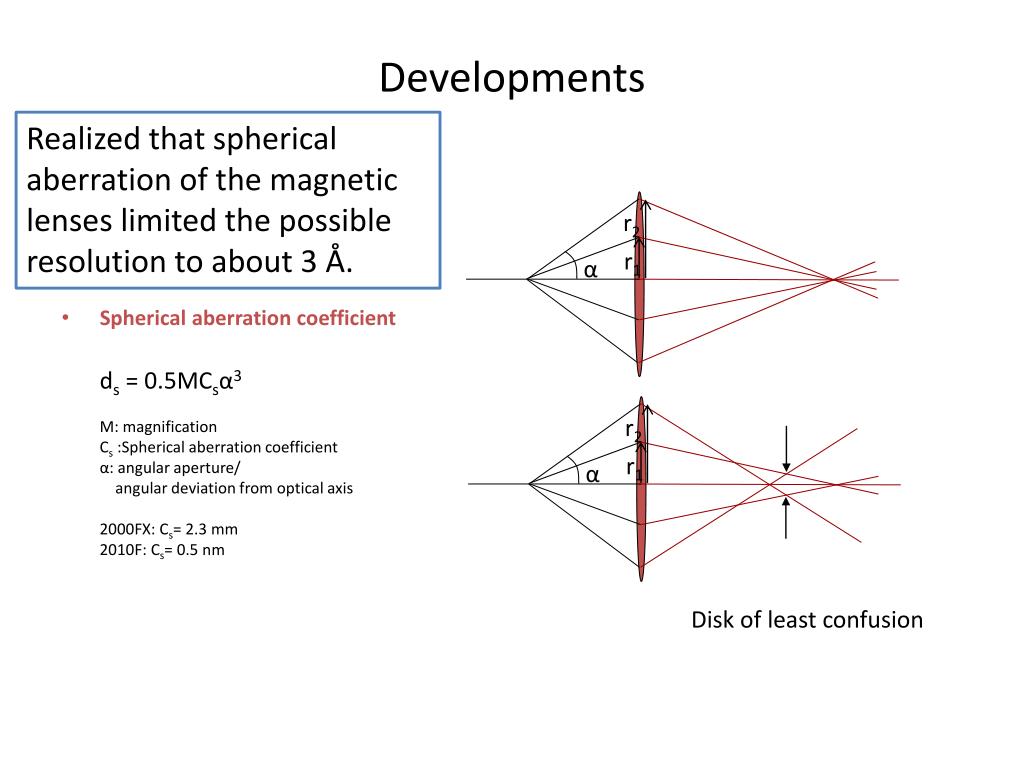 Developments

Realized that spherical aberration of the magnetic lenses limited the possible resolution to about 3 Å.

• Spherical aberration coefficient

$d_s = 0.5MC_s\alpha^3$

M: magnification
$C_s$ :Spherical aberration coefficient
α: angular aperture/
angular deviation from optical axis

2000FX: $C_s$= 2.3 mm
2010F: $C_s$= 0.5 nm

$r_2$
$r_1$
α

$r_2$
$r_1$
α

Disk of least confusion